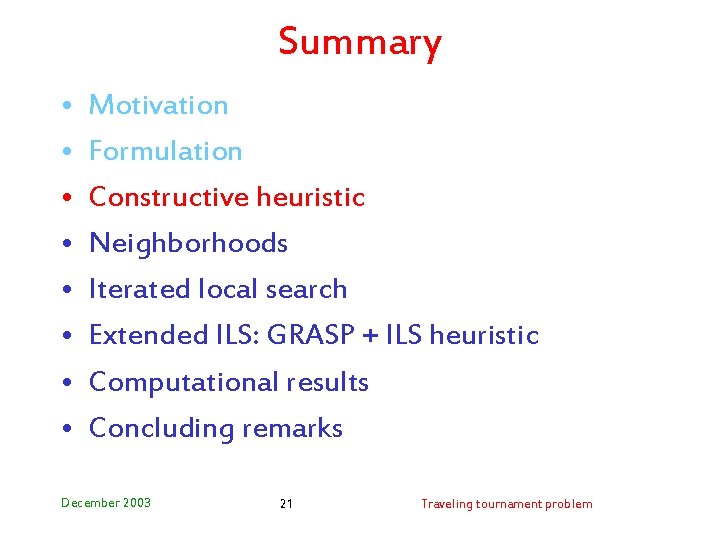 Summary

• Motivation
• Formulation
• Constructive heuristic
• Neighborhoods
• Iterated local search
• Extended ILS: GRASP + ILS heuristic
• Computational results
• Concluding remarks

December 2003

21

Traveling tournament problem